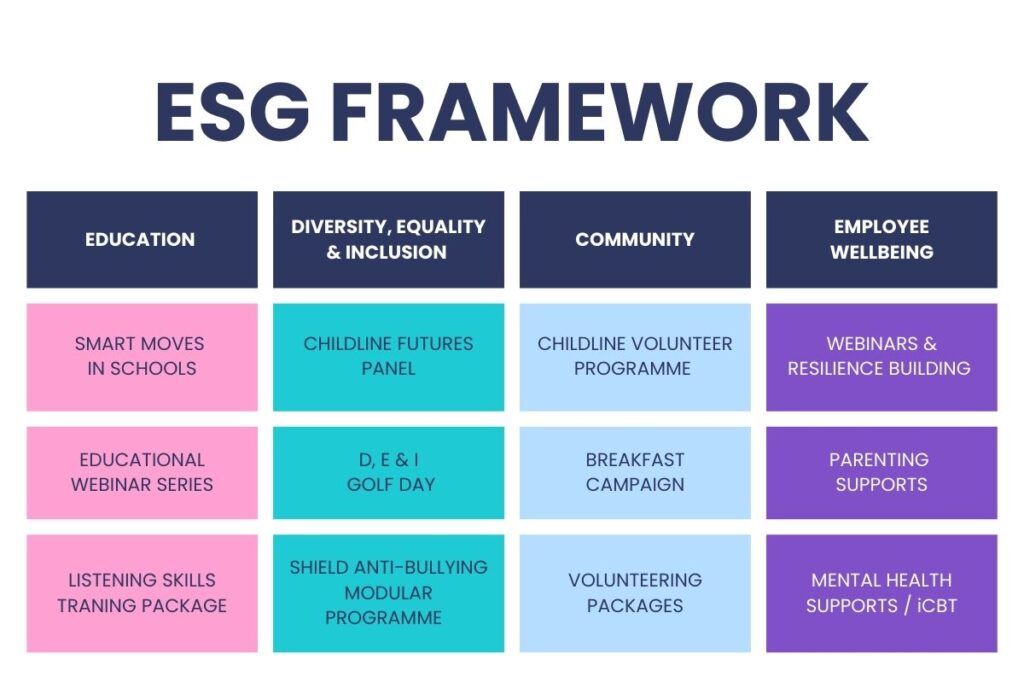 ESG FRAMEWORK

| EDUCATION | DIVERSITY, EQUALITY & INCLUSION | COMMUNITY | EMPLOYEE WELLBEING |
|---|---|---|---|
| SMART MOVES IN SCHOOLS | CHILDLINE FUTURES PANEL | CHILDLINE VOLUNTEER PROGRAMME | WEBINARS & RESILIENCE BUILDING |
| EDUCATIONAL WEBINAR SERIES | D, E & I GOLF DAY | BREAKFAST CAMPAIGN | PARENTING SUPPORTS |
| LISTENING SKILLS TRANING PACKAGE | SHIELD ANTI-BULLYING MODULAR PROGRAMME | VOLUNTEERING PACKAGES | MENTAL HEALTH SUPPORTS / iCBT |